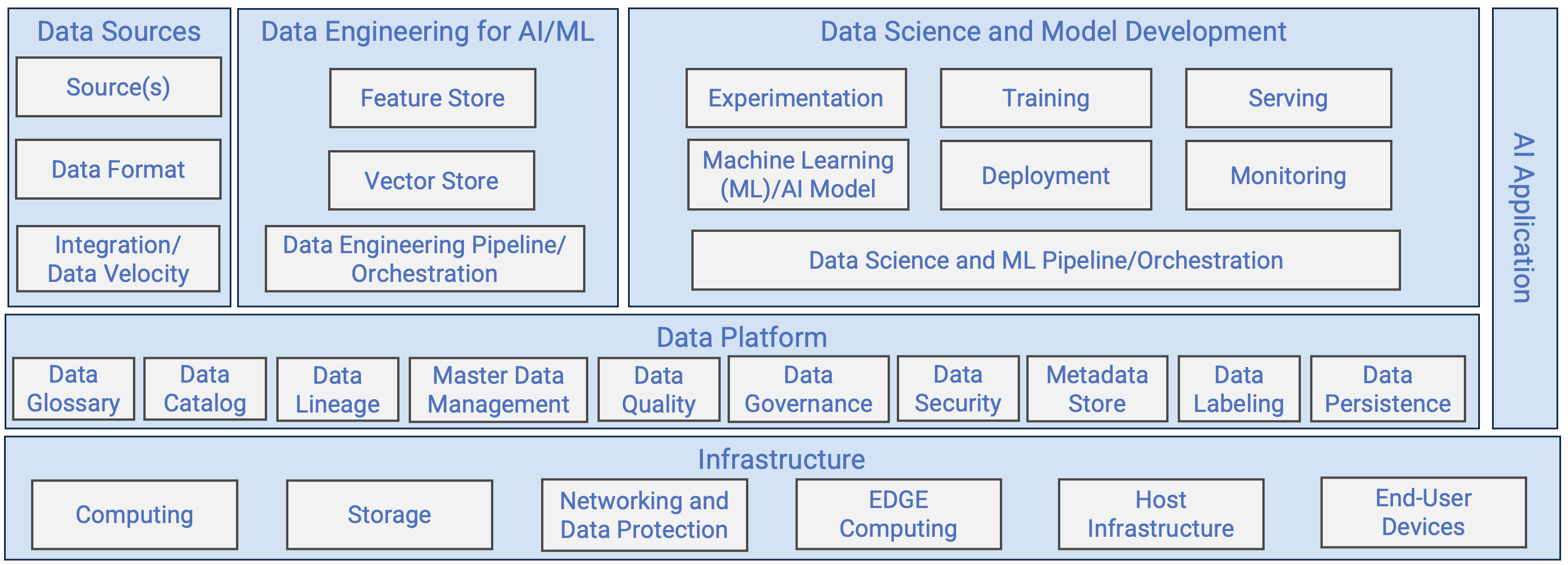 Data Sources

Source(s)

Data Format

Integration/ Data Velocity

Data Engineering for AI/ML

Feature Store

Vector Store

Data Engineering Pipeline/ Orchestration

Data Science and Model Development

Experimentation

Training

Serving

Machine Learning (ML)/AI Model

Deployment

Monitoring

Data Science and ML Pipeline/Orchestration

AI Application

Data Platform

Data Glossary

Data Catalog

Data Lineage

Master Data Management

Data Quality

Data Governance

Data Security

Metadata Store

Data Labeling

Data Persistence

Infrastructure

Computing

Storage

Networking and Data Protection

EDGE Computing

Host Infrastructure

End-User Devices